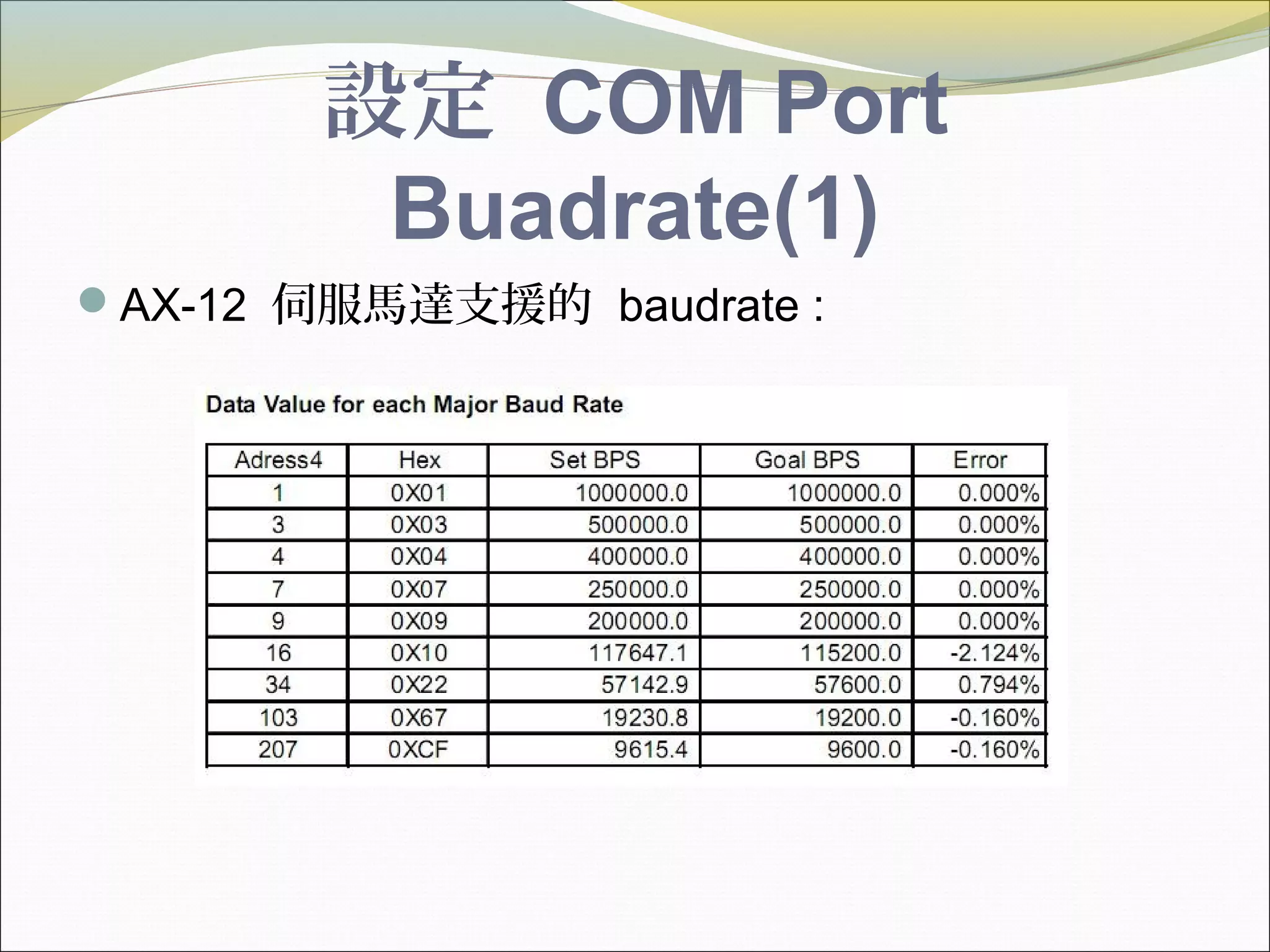 設定 COM Port Buadrate(1)

AX-12 伺服馬達支援的 baudrate :

Data Value for each Major Baud Rate

| Adress4 | Hex | Set BPS | Goal BPS | Error |
|---|---|---|---|---|
| 1 | 0X01 | 1000000.0 | 1000000.0 | 0.000% |
| 3 | 0X03 | 500000.0 | 500000.0 | 0.000% |
| 4 | 0X04 | 400000.0 | 400000.0 | 0.000% |
| 7 | 0X07 | 250000.0 | 250000.0 | 0.000% |
| 9 | 0X09 | 200000.0 | 200000.0 | 0.000% |
| 16 | 0X10 | 117647.1 | 115200.0 | -2.124% |
| 34 | 0X22 | 57142.9 | 57600.0 | 0.794% |
| 103 | 0X67 | 19230.8 | 19200.0 | -0.160% |
| 207 | 0XCF | 9615.4 | 9600.0 | -0.160% |